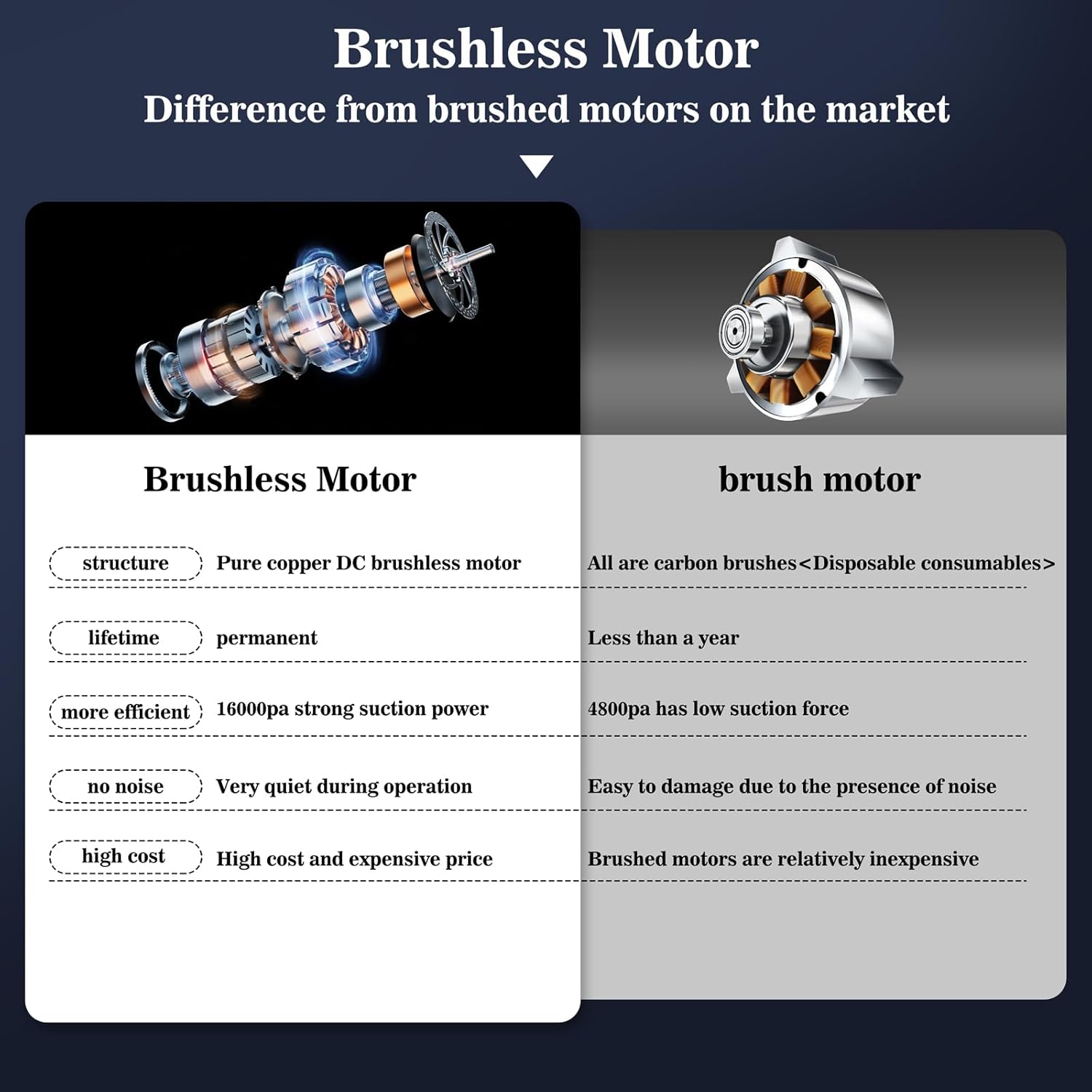 Brushless Motor
Difference from brushed motors on the market

| | Brushless Motor | brush motor |
|---|---|---|
| structure | Pure copper DC brushless motor | All are carbon brushes<Disposable consumables> |
| lifetime | permanent | Less than a year |
| more efficient | 16000pa strong suction power | 4800pa has low suction force |
| no noise | Very quiet during operation | Easy to damage due to the presence of noise |
| high cost | High cost and expensive price | Brushed motors are relatively inexpensive |